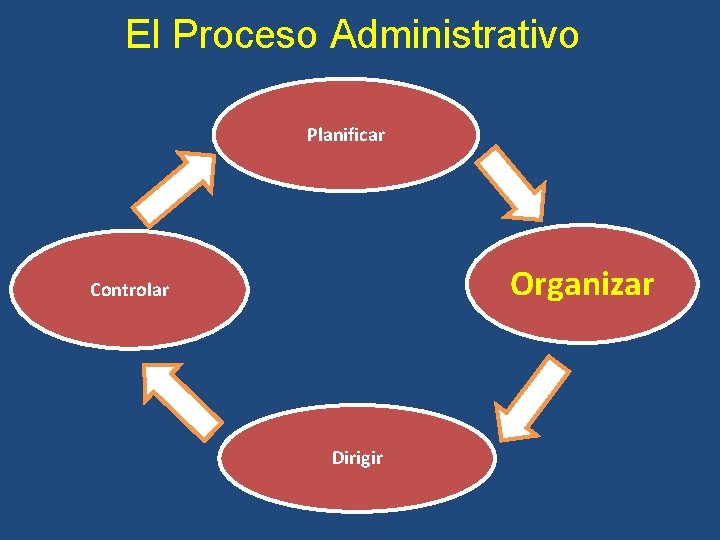 El Proceso Administrativo

Planificar

Organizar

Dirigir

Controlar